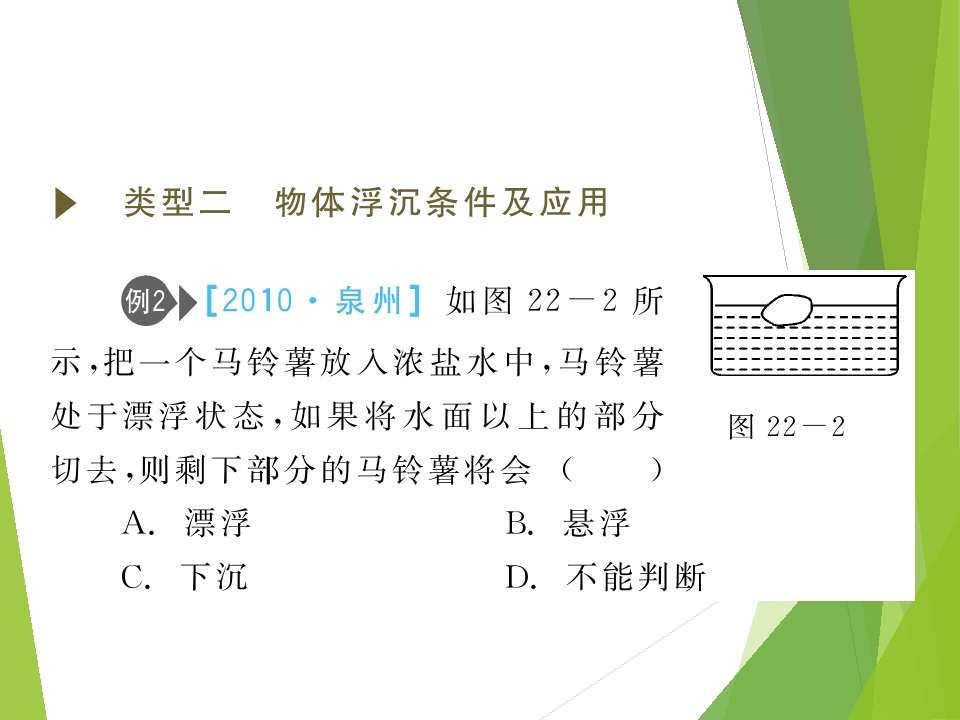 类型二　物体浮沉条件及应用

例2【2010·泉州】如图 22－2 所示，把一个马铃薯放入浓盐水中，马铃薯处于漂浮状态，如果将水面以上的部分切去，则剩下部分的马铃薯将会（　　）

A. 漂浮　　B. 悬浮

C. 下沉　　D. 不能判断

图 22－2